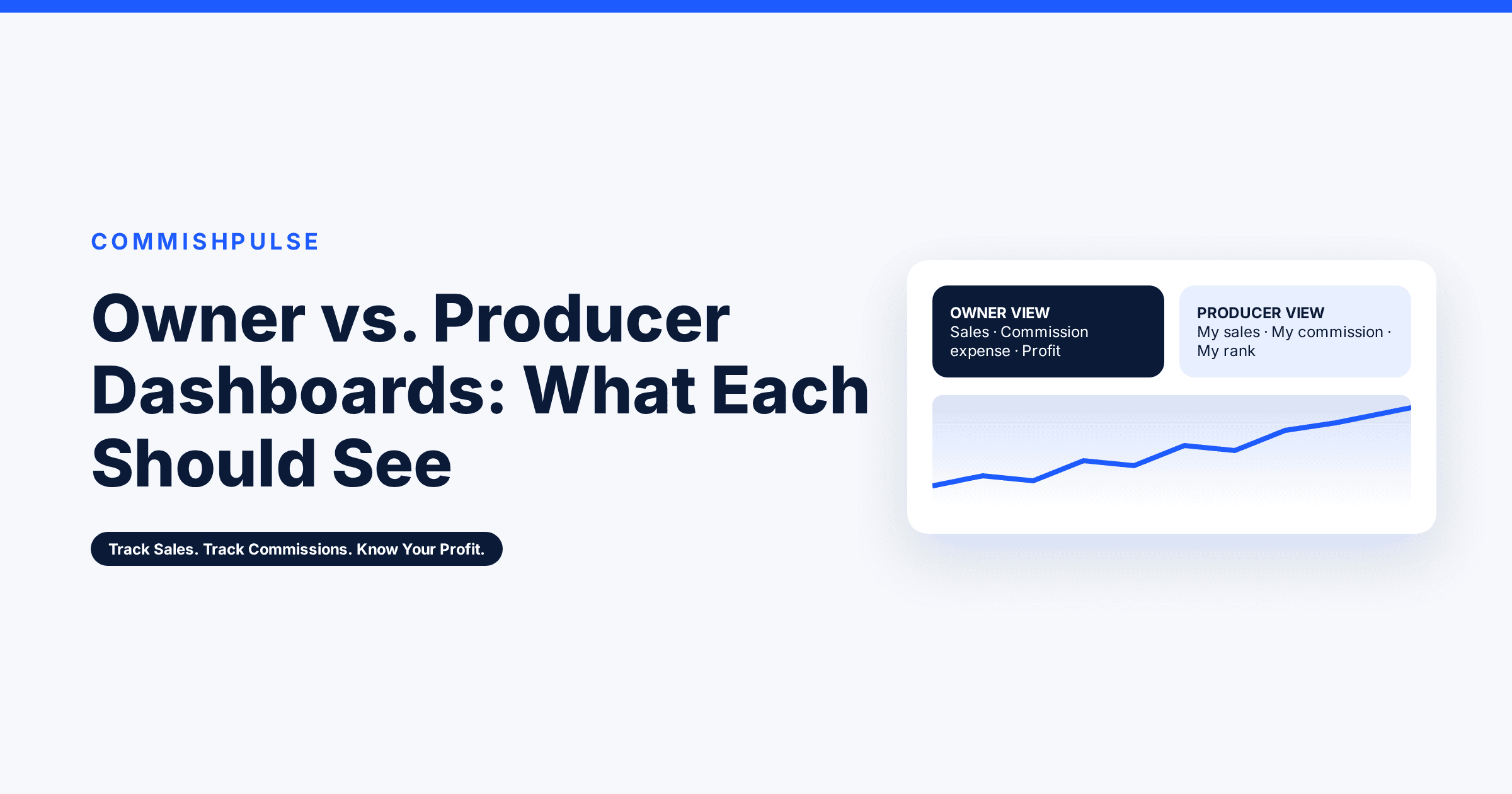 COMMISHPULSE

Owner vs. Producer Dashboards: What Each Should See

Track Sales. Track Commissions. Know Your Profit.

OWNER VIEW
Sales · Commission expense · Profit

PRODUCER VIEW
My sales · My commission · My rank